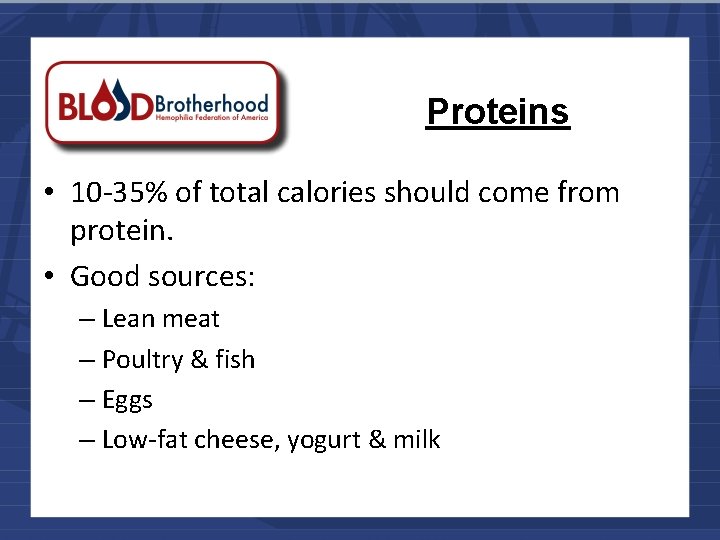 BLOOD Brotherhood
Hemophilia Federation of America

Proteins

• 10-35% of total calories should come from protein.
• Good sources:
– Lean meat
– Poultry & fish
– Eggs
– Low-fat cheese, yogurt & milk